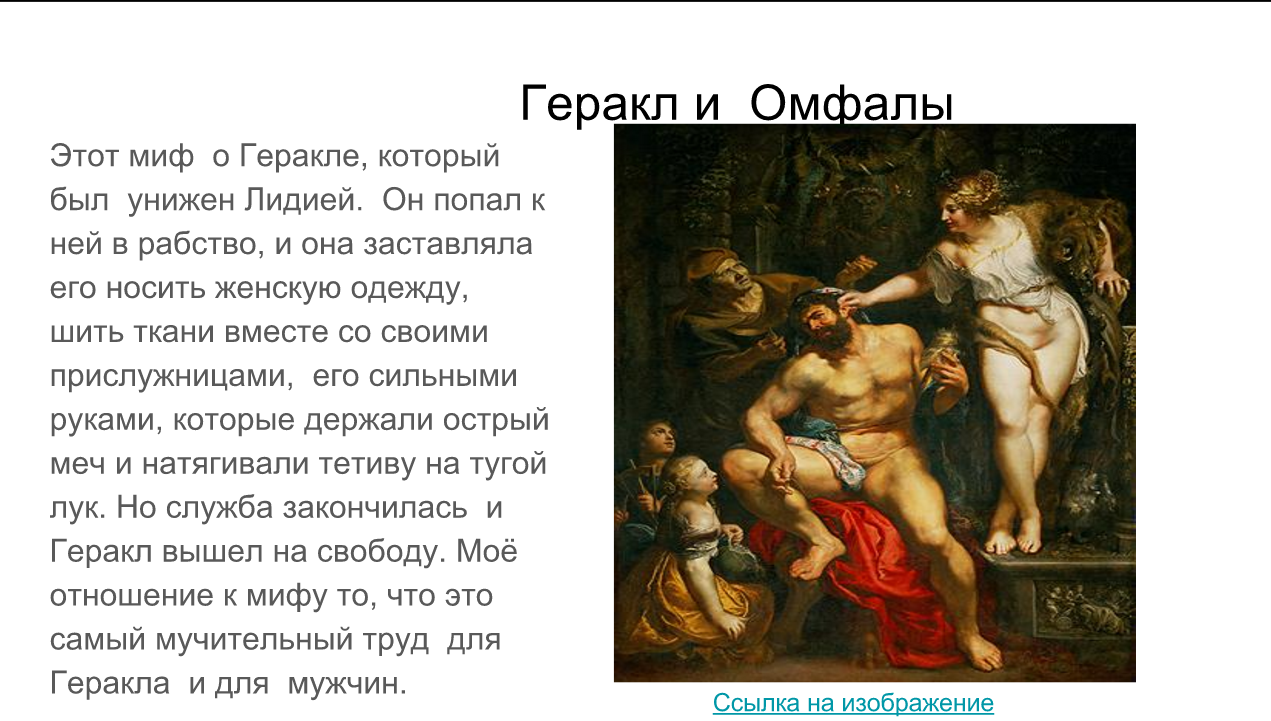 Геракл и Омфалы

Этот миф о Геракле, который был унижен Лидией. Он попал к ней в рабство, и она заставляла его носить женскую одежду, шить ткани вместе со своими прислужницами, его сильными руками, которые держали острый меч и натягивали тетиву на тугой лук. Но служба закончилась и Геракл вышел на свободу. Моё отношение к мифу то, что это самый мучительный труд для Геракла и для мужчин.

Ссылка на изображение